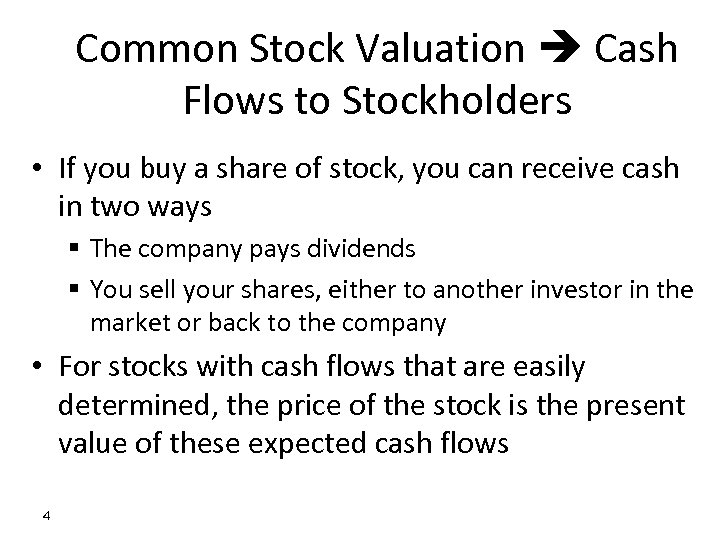 Common Stock Valuation → Cash Flows to Stockholders

• If you buy a share of stock, you can receive cash in two ways

▪ The company pays dividends

▪ You sell your shares, either to another investor in the market or back to the company

• For stocks with cash flows that are easily determined, the price of the stock is the present value of these expected cash flows

4